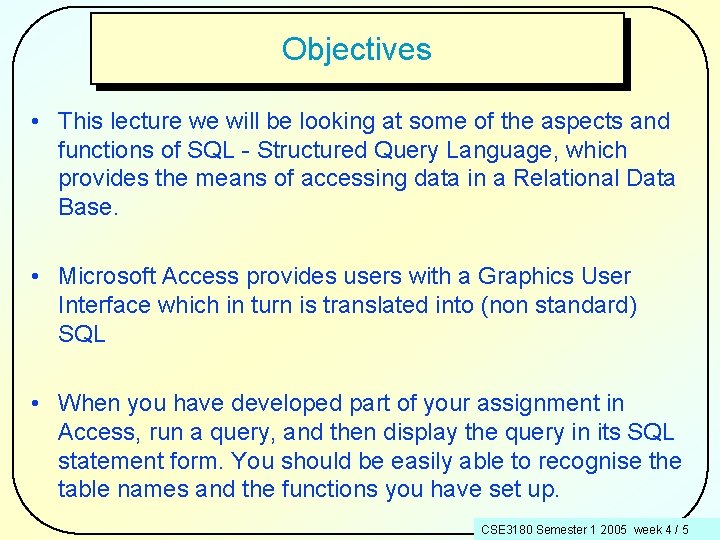 Objectives

• This lecture we will be looking at some of the aspects and functions of SQL - Structured Query Language, which provides the means of accessing data in a Relational Data Base.

• Microsoft Access provides users with a Graphics User Interface which in turn is translated into (non standard) SQL

• When you have developed part of your assignment in Access, run a query, and then display the query in its SQL statement form. You should be easily able to recognise the table names and the functions you have set up.

CSE3180 Semester 1 2005 week 4 / 5